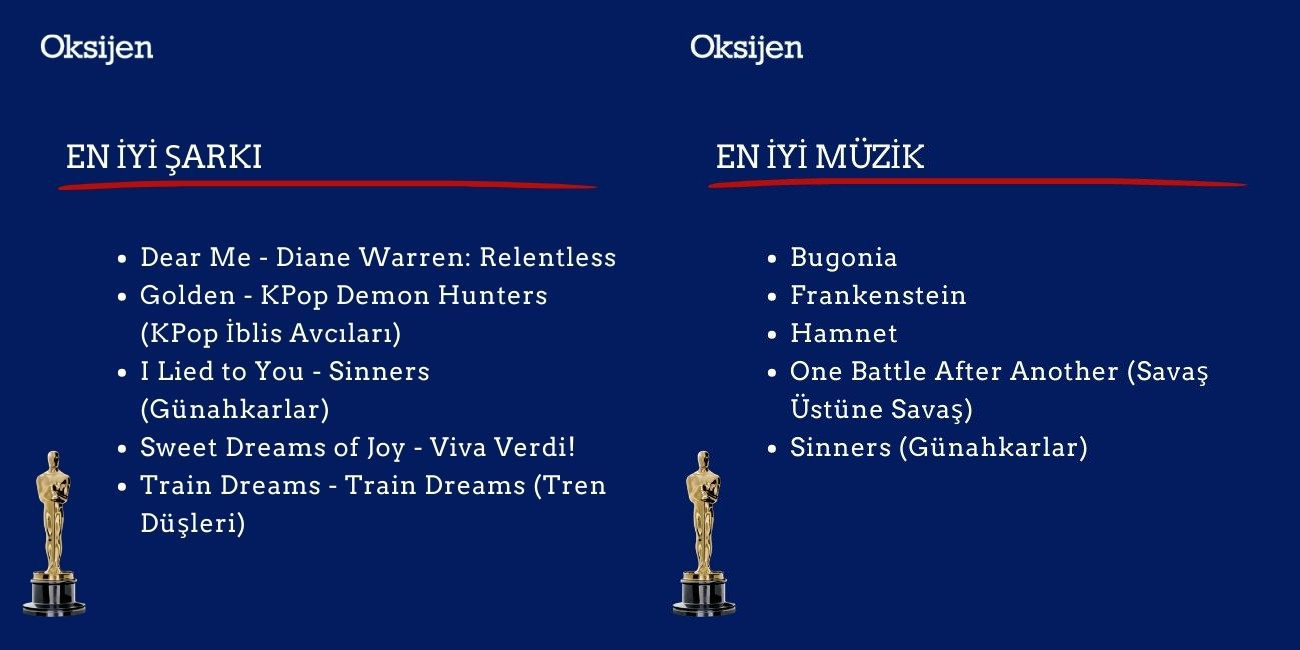 Oksijen

EN İYİ ŞARKI

- Dear Me - Diane Warren: Relentless
- Golden - KPop Demon Hunters (KPop İblis Avcıları)
- I Lied to You - Sinners (Günahkarlar)
- Sweet Dreams of Joy - Viva Verdi!
- Train Dreams - Train Dreams (Tren Düşleri)

Oksijen

EN İYİ MÜZİK

- Bugonia
- Frankenstein
- Hamnet
- One Battle After Another (Savaş Üstüne Savaş)
- Sinners (Günahkarlar)